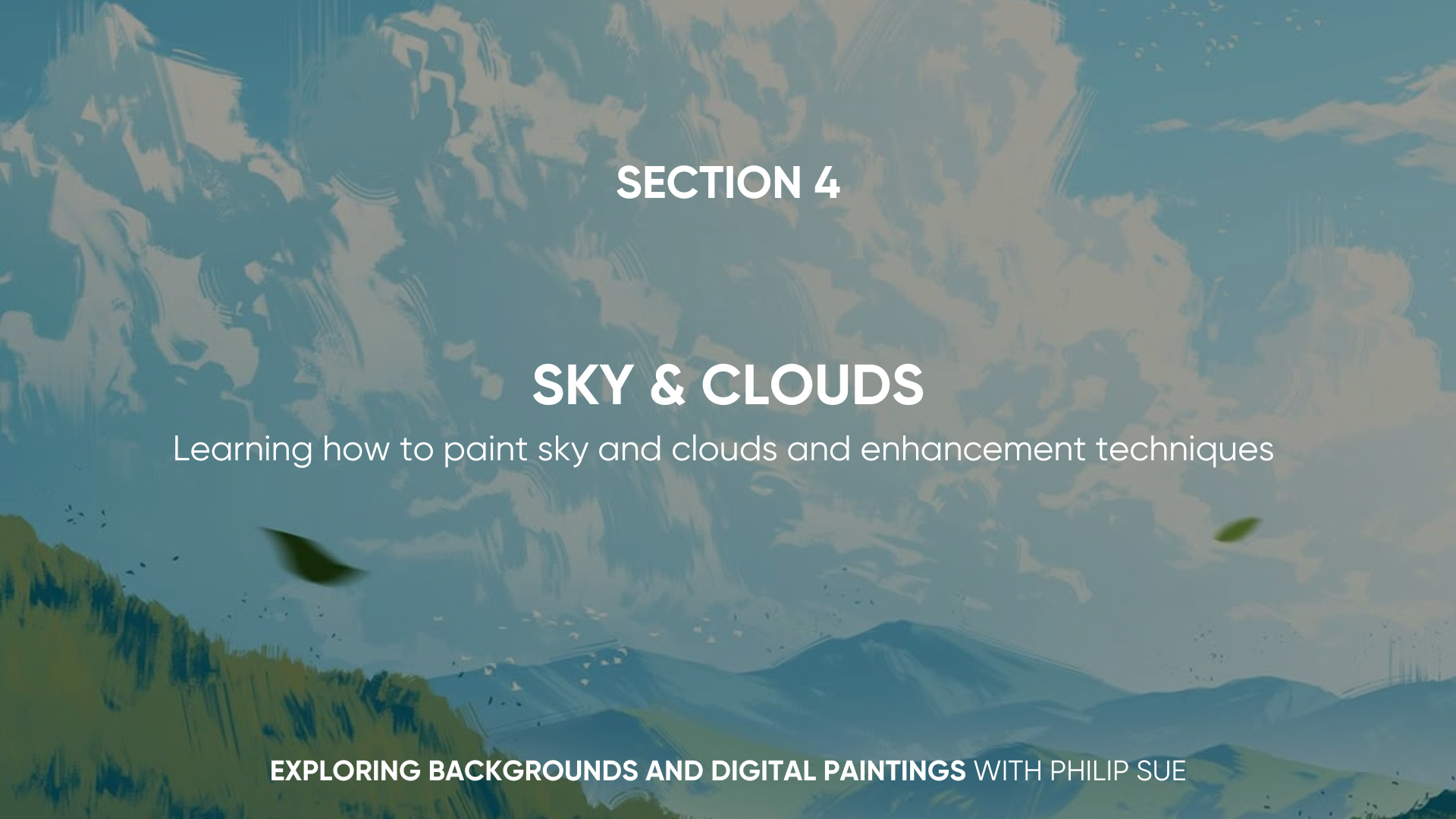 SECTION 4

SKY & CLOUDS

Learning how to paint sky and clouds and enhancement techniques

EXPLORING BACKGROUNDS AND DIGITAL PAINTINGS WITH PHILIP SUE